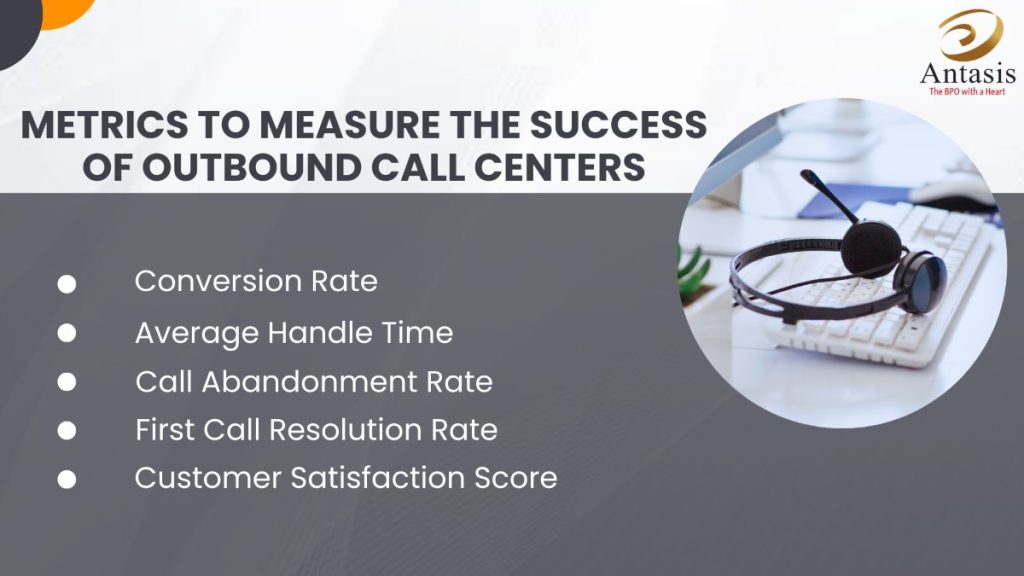 Antasis
The BPO with a Heart

METRICS TO MEASURE THE SUCCESS OF OUTBOUND CALL CENTERS

- Conversion Rate
- Average Handle Time
- Call Abandonment Rate
- First Call Resolution Rate
- Customer Satisfaction Score